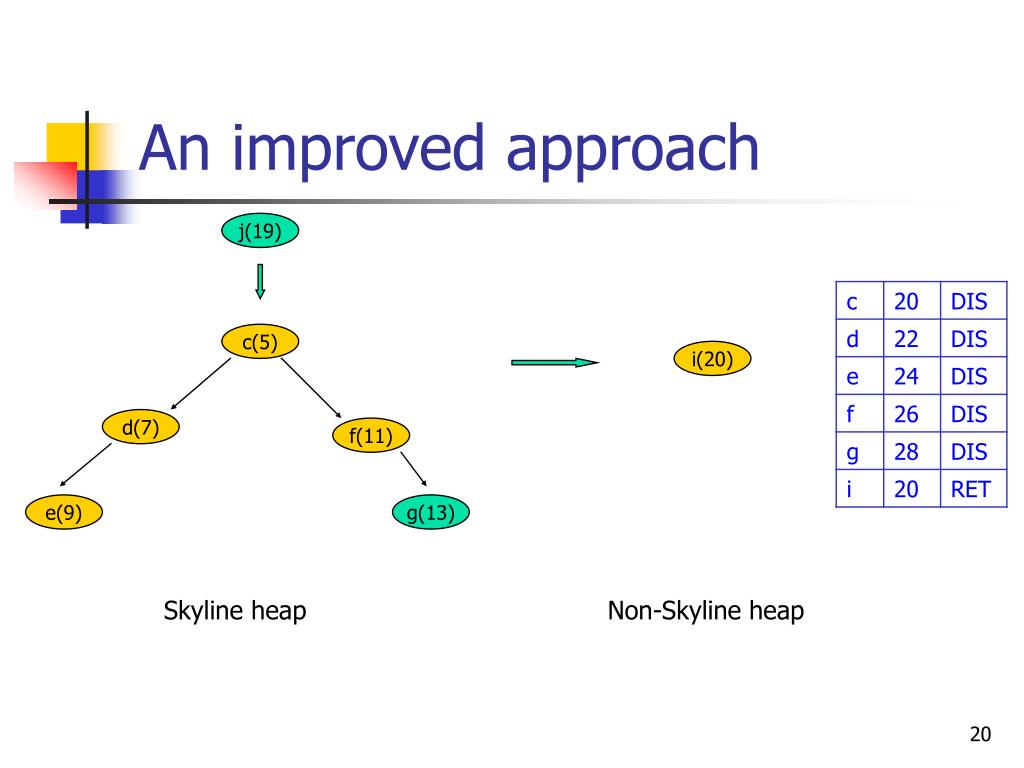 An improved approach

j(19)

c(5)

d(7)

f(11)

e(9)

g(13)

i(20)

| c | 20 | DIS |
|---|---|---|
| d | 22 | DIS |
| e | 24 | DIS |
| f | 26 | DIS |
| g | 28 | DIS |
| i | 20 | RET |

Skyline heap

Non-Skyline heap

20